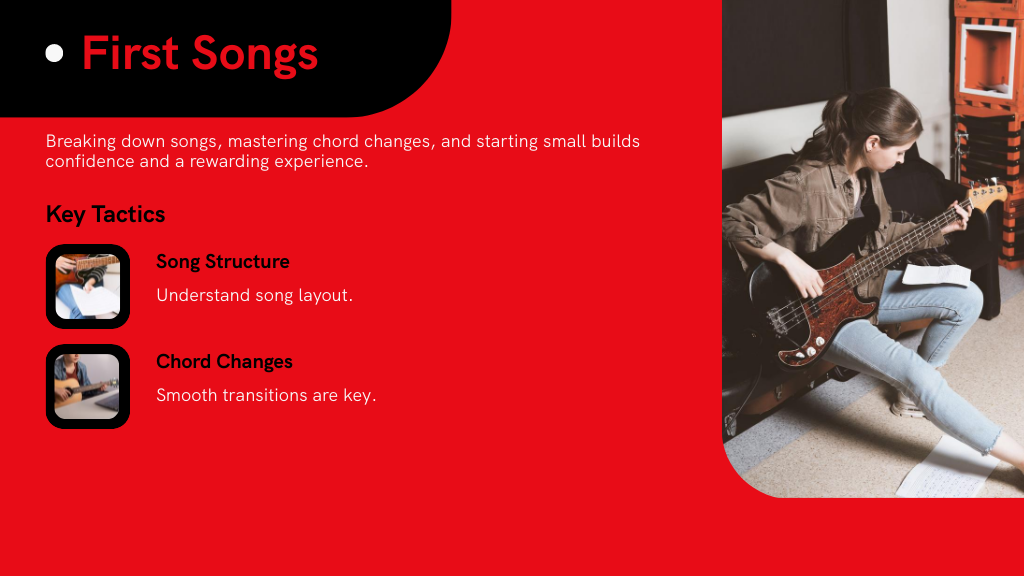 First Songs

Breaking down songs, mastering chord changes, and starting small builds confidence and a rewarding experience.

Key Tactics

Song Structure

Understand song layout.

Chord Changes

Smooth transitions are key.